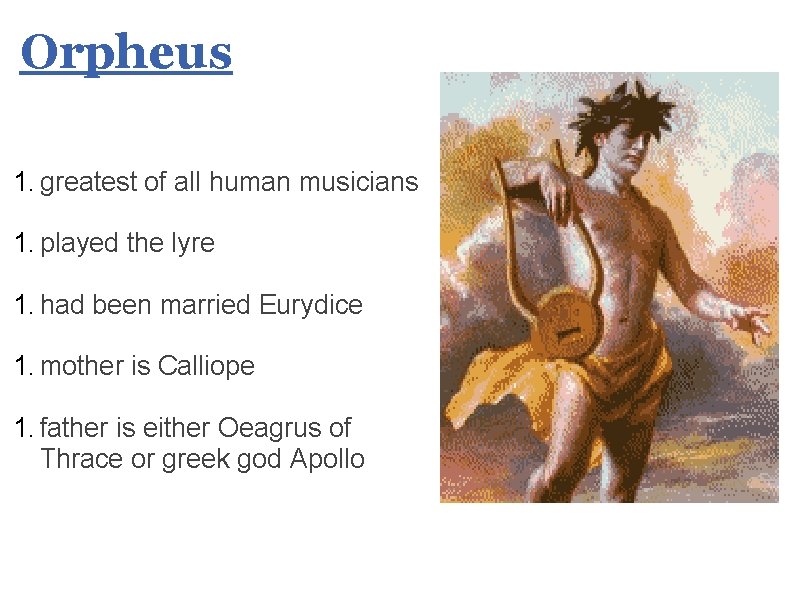 Orpheus

1. greatest of all human musicians

1. played the lyre

1. had been married Eurydice

1. mother is Calliope

1. father is either Oeagrus of Thrace or greek god Apollo